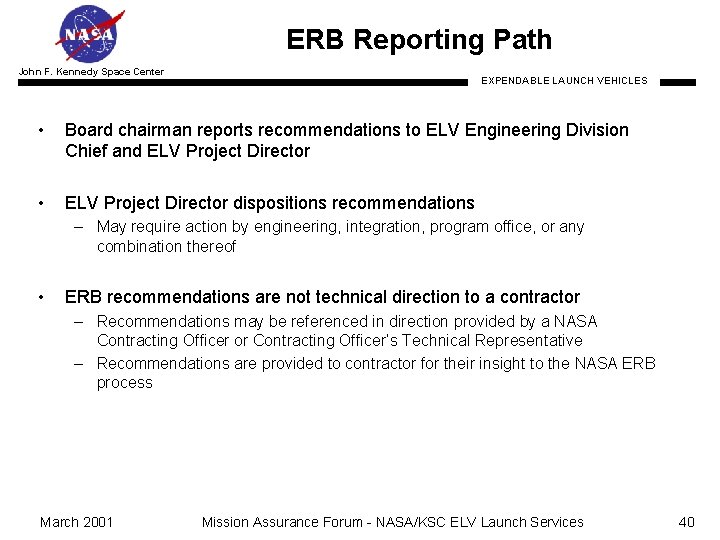 NASA

ERB Reporting Path

John F. Kennedy Space Center

EXPENDABLE LAUNCH VEHICLES

• Board chairman reports recommendations to ELV Engineering Division Chief and ELV Project Director

• ELV Project Director dispositions recommendations
– May require action by engineering, integration, program office, or any combination thereof

• ERB recommendations are not technical direction to a contractor
– Recommendations may be referenced in direction provided by a NASA Contracting Officer or Contracting Officer's Technical Representative
– Recommendations are provided to contractor for their insight to the NASA ERB process

March 2001

Mission Assurance Forum - NASA/KSC ELV Launch Services

40